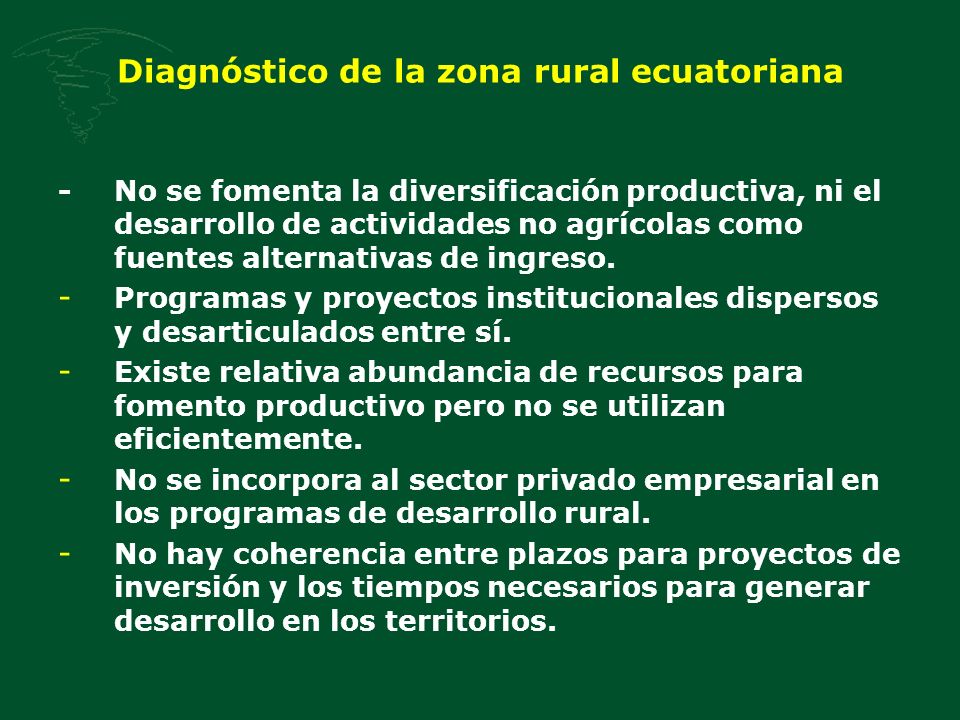 Diagnóstico de la zona rural ecuatoriana

- No se fomenta la diversificación productiva, ni el desarrollo de actividades no agrícolas como fuentes alternativas de ingreso.
- Programas y proyectos institucionales dispersos y desarticulados entre sí.
- Existe relativa abundancia de recursos para fomento productivo pero no se utilizan eficientemente.
- No se incorpora al sector privado empresarial en los programas de desarrollo rural.
- No hay coherencia entre plazos para proyectos de inversión y los tiempos necesarios para generar desarrollo en los territorios.